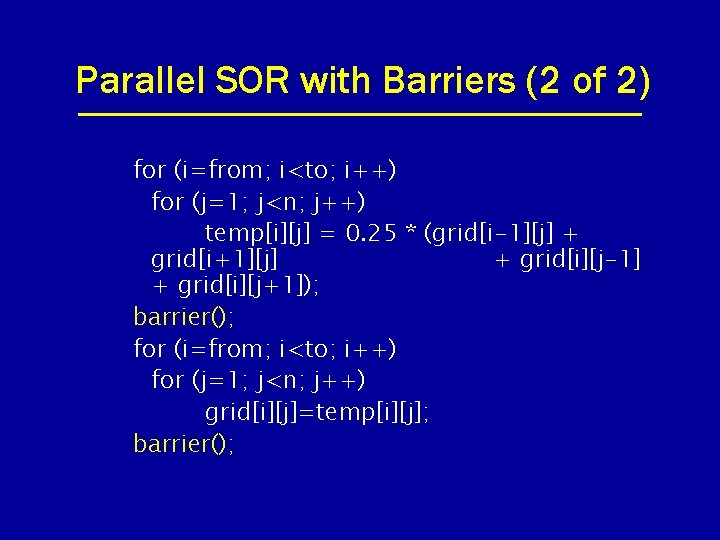 Parallel SOR with Barriers (2 of 2)

for (i=from; i<to; i++)
  for (j=1; j<n; j++)
    temp[i][j] = 0.25 * (grid[i-1][j] +
  grid[i+1][j]                    + grid[i][j-1]
  + grid[i][j+1]);
barrier();
for (i=from; i<to; i++)
  for (j=1; j<n; j++)
    grid[i][j]=temp[i][j];
barrier();